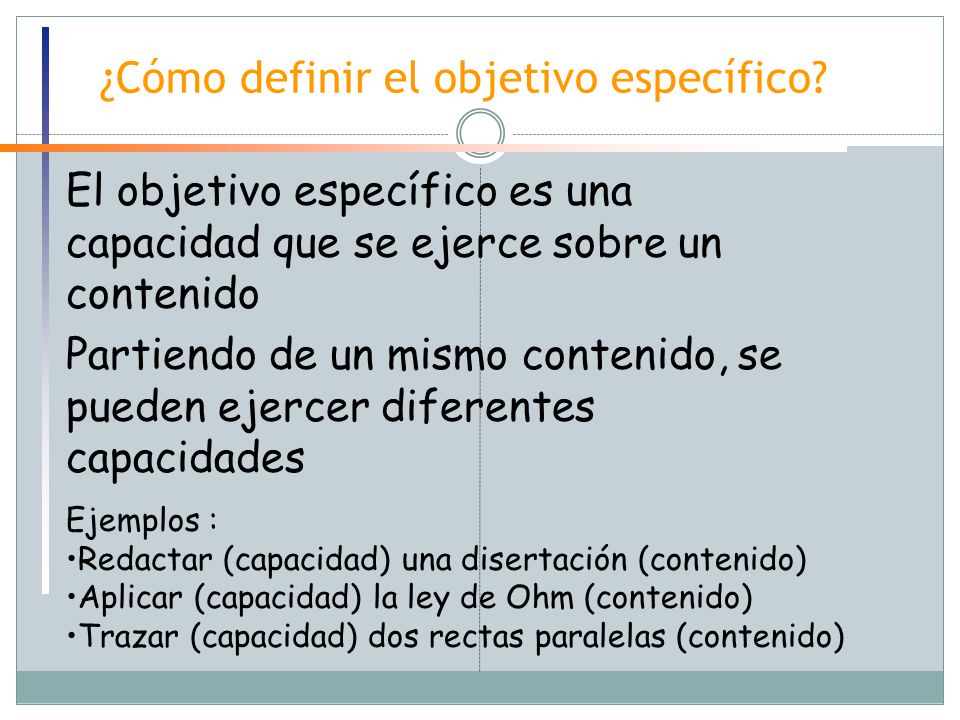 ¿Cómo definir el objetivo específico?

El objetivo específico es una capacidad que se ejerce sobre un contenido

Partiendo de un mismo contenido, se pueden ejercer diferentes capacidades

Ejemplos :
•Redactar (capacidad) una disertación (contenido)
•Aplicar (capacidad) la ley de Ohm (contenido)
•Trazar (capacidad) dos rectas paralelas (contenido)